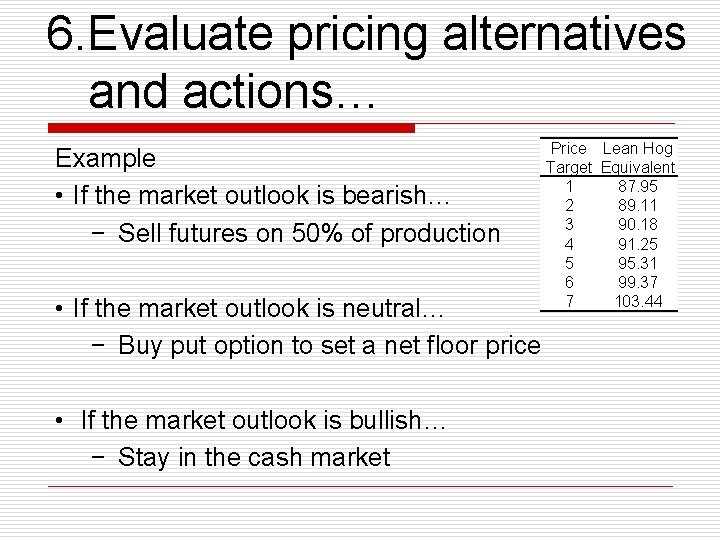 6.Evaluate pricing alternatives and actions…

Example

• If the market outlook is bearish…
 − Sell futures on 50% of production

• If the market outlook is neutral…
 − Buy put option to set a net floor price

• If the market outlook is bullish…
 − Stay in the cash market

| Price Target | Lean Hog Equivalent |
|---|---|
| 1 | 87.95 |
| 2 | 89.11 |
| 3 | 90.18 |
| 4 | 91.25 |
| 5 | 95.31 |
| 6 | 99.37 |
| 7 | 103.44 |